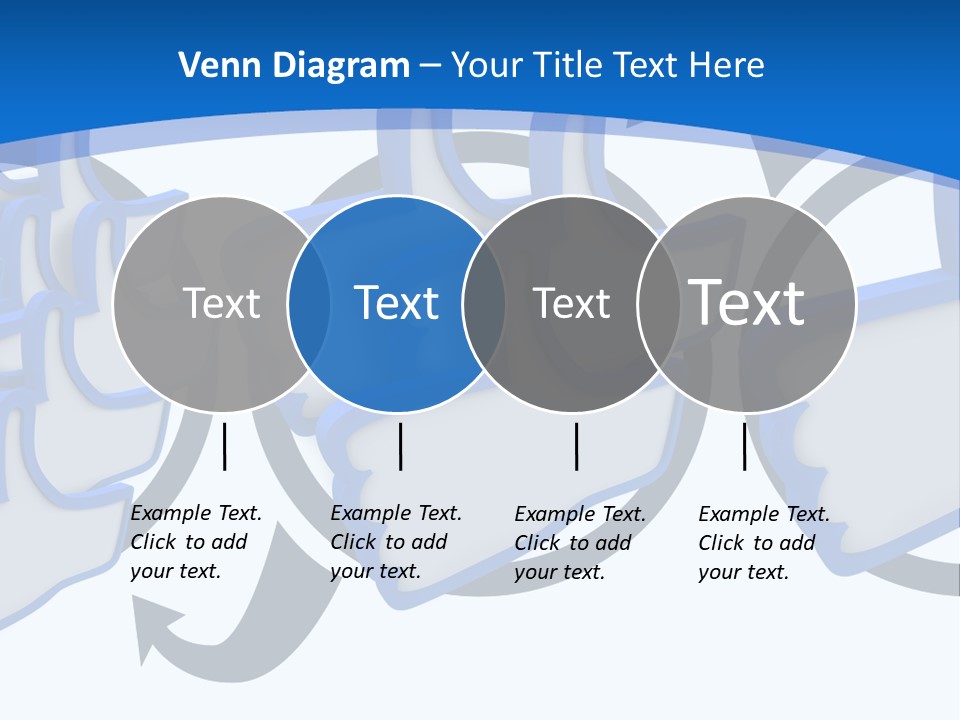 Venn Diagram – Your Title Text Here

Text

Text

Text

Text

Example Text. Click to add your text.

Example Text. Click to add your text.

Example Text. Click to add your text.

Example Text. Click to add your text.